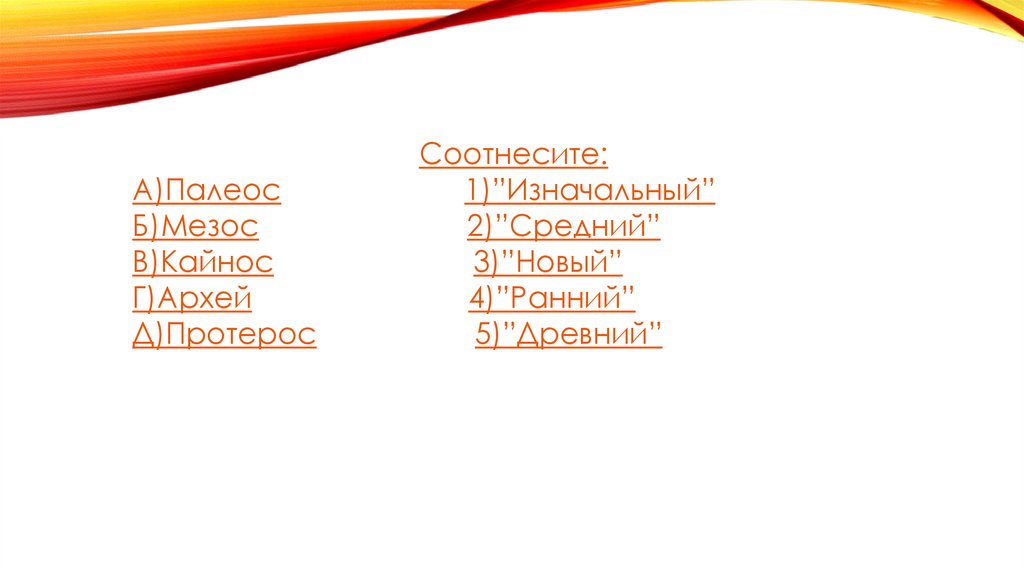 Соотнесите:

А)Палеос 1)”Изначальный”
Б)Мезос 2)”Средний”
В)Кайнос 3)”Новый”
Г)Архей 4)”Ранний”
Д)Протерос 5)”Древний”